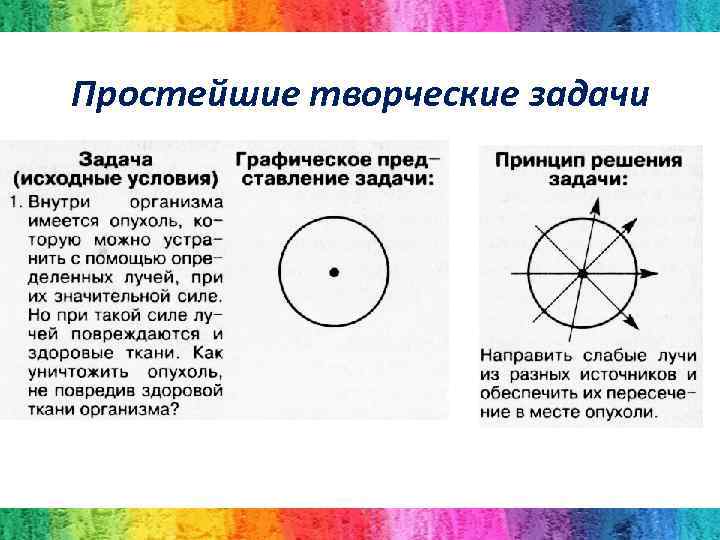 Простейшие творческие задачи

Задача (исходные условия)

1. Внутри организма имеется опухоль, которую можно устранить с помощью определенных лучей, при их значительной силе. Но при такой силе лучей повреждаются и здоровые ткани. Как уничтожить опухоль, не повредив здоровой ткани организма?

Графическое представление задачи:

Принцип решения задачи:

Направить слабые лучи из разных источников и обеспечить их пересечение в месте опухоли.